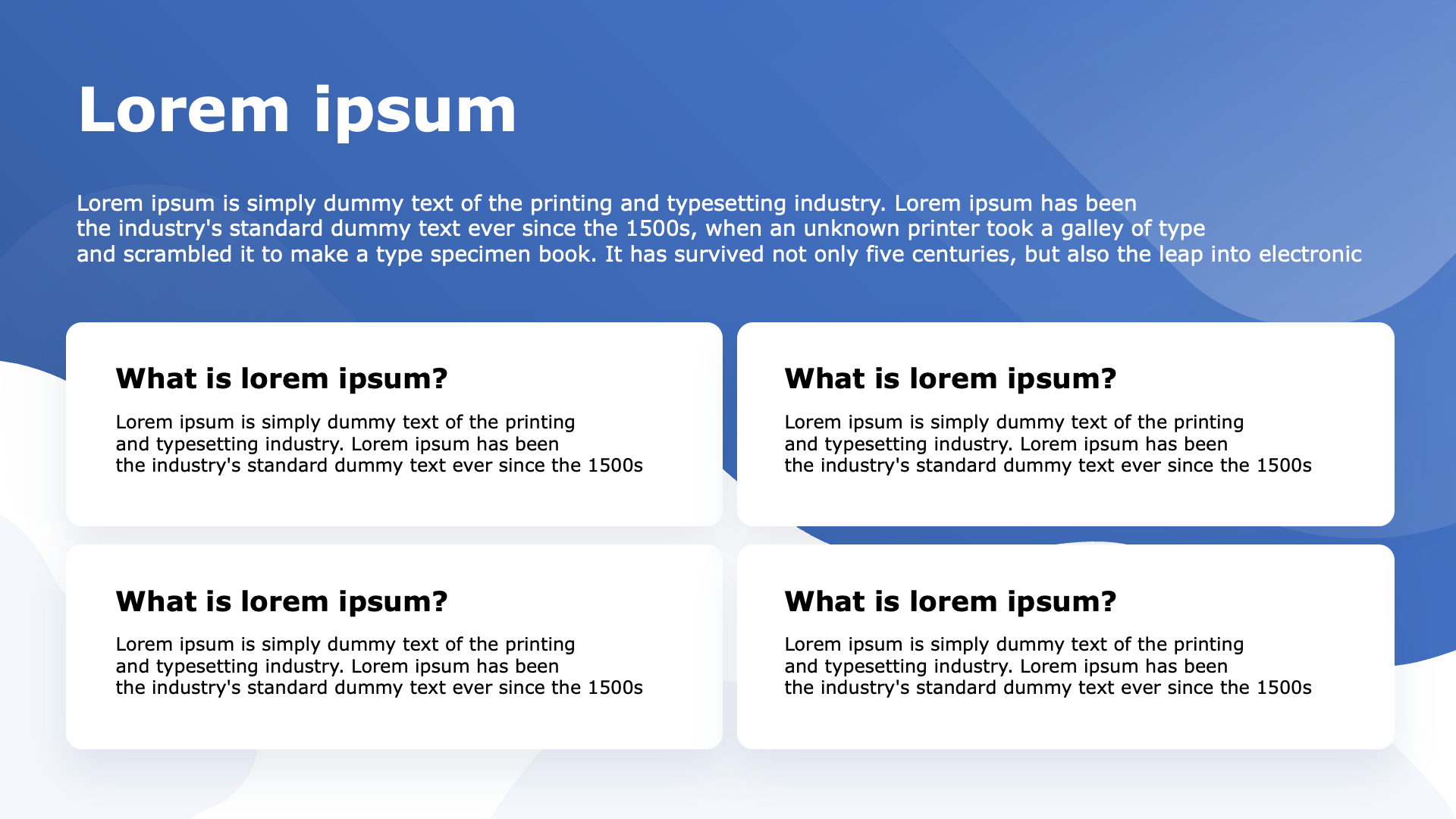 Lorem ipsum

Lorem ipsum is simply dummy text of the printing and typesetting industry. Lorem ipsum has been the industry's standard dummy text ever since the 1500s, when an unknown printer took a galley of type and scrambled it to make a type specimen book. It has survived not only five centuries, but also the leap into electronic

What is lorem ipsum?

Lorem ipsum is simply dummy text of the printing and typesetting industry. Lorem ipsum has been the industry's standard dummy text ever since the 1500s

What is lorem ipsum?

Lorem ipsum is simply dummy text of the printing and typesetting industry. Lorem ipsum has been the industry's standard dummy text ever since the 1500s

What is lorem ipsum?

Lorem ipsum is simply dummy text of the printing and typesetting industry. Lorem ipsum has been the industry's standard dummy text ever since the 1500s

What is lorem ipsum?

Lorem ipsum is simply dummy text of the printing and typesetting industry. Lorem ipsum has been the industry's standard dummy text ever since the 1500s